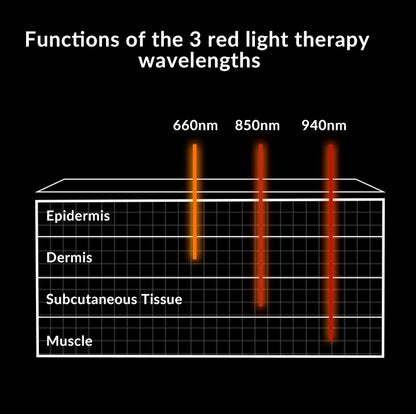 Functions of the 3 red light therapy wavelengths

660nm 850nm 940nm

Epidermis

Dermis

Subcutaneous Tissue

Muscle